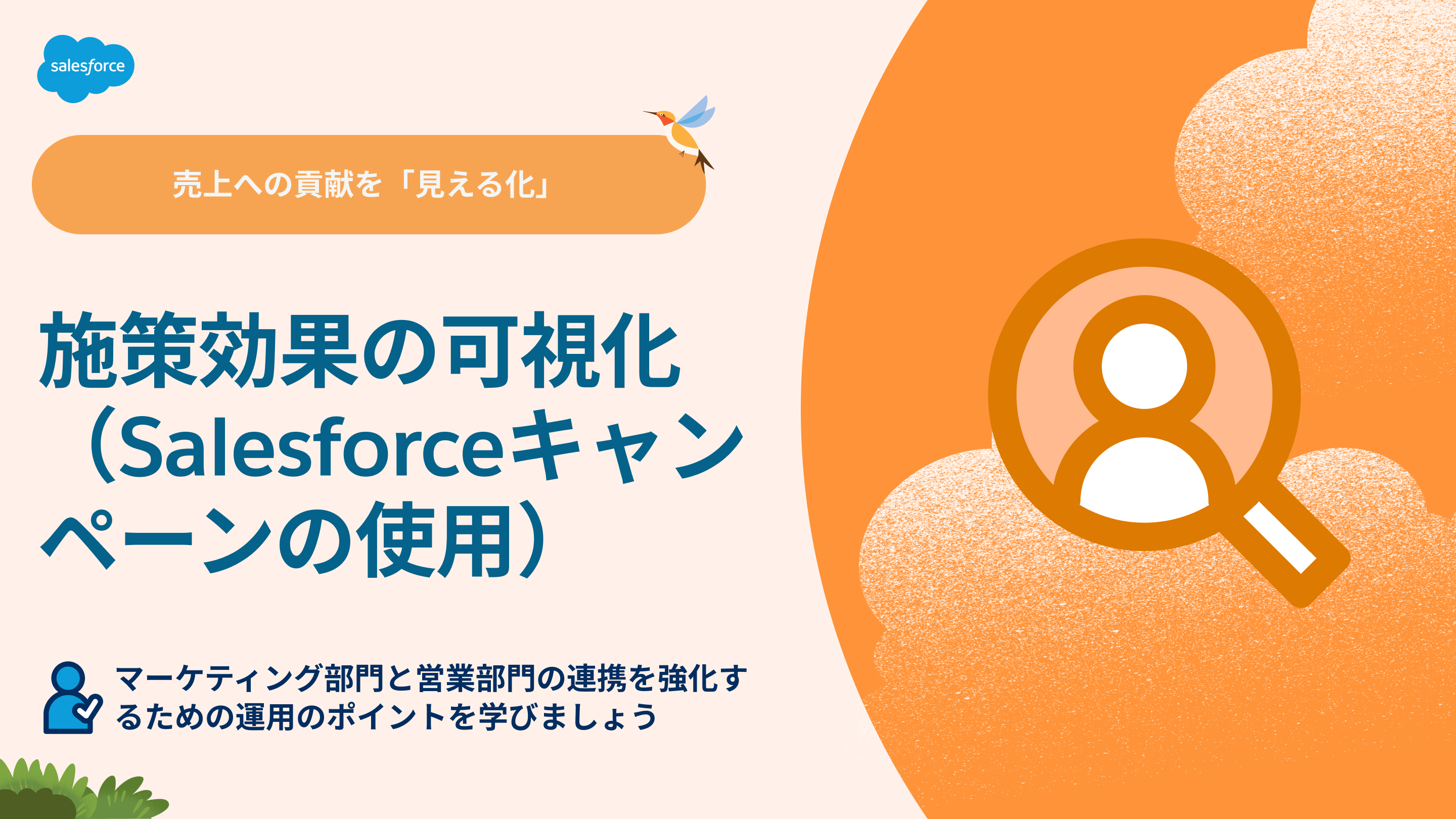 salesforce

売上への貢献を「見える化」

施策効果の可視化（Salesforceキャンペーンの使用）

マーケティング部門と営業部門の連携を強化するための運用のポイントを学びましょう